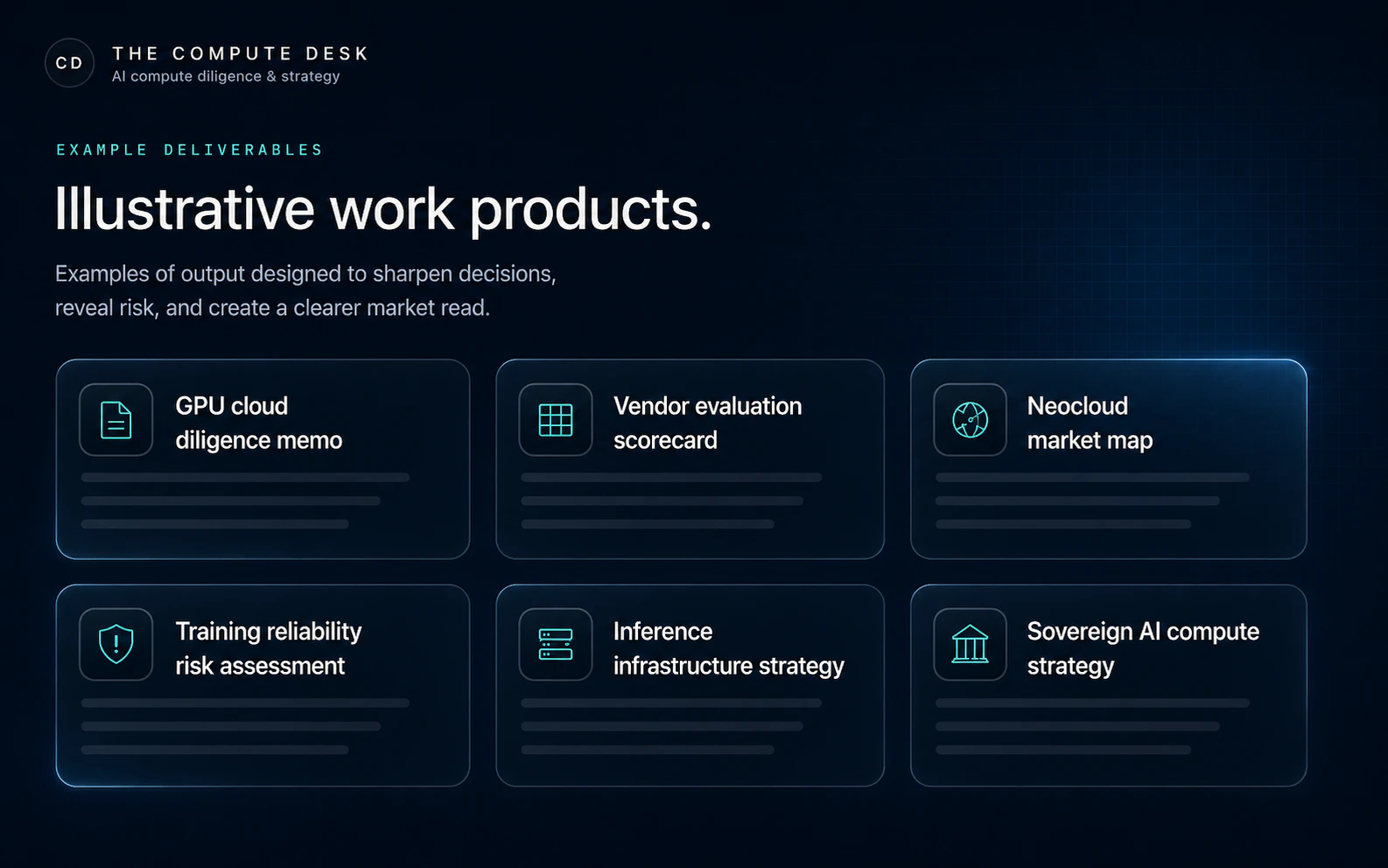 CD
THE COMPUTE DESK
AI compute diligence & strategy

EXAMPLE DELIVERABLES

Illustrative work products.

Examples of output designed to sharpen decisions, reveal risk, and create a clearer market read.

GPU cloud diligence memo

Vendor evaluation scorecard

Neocloud market map

Training reliability risk assessment

Inference infrastructure strategy

Sovereign AI compute strategy